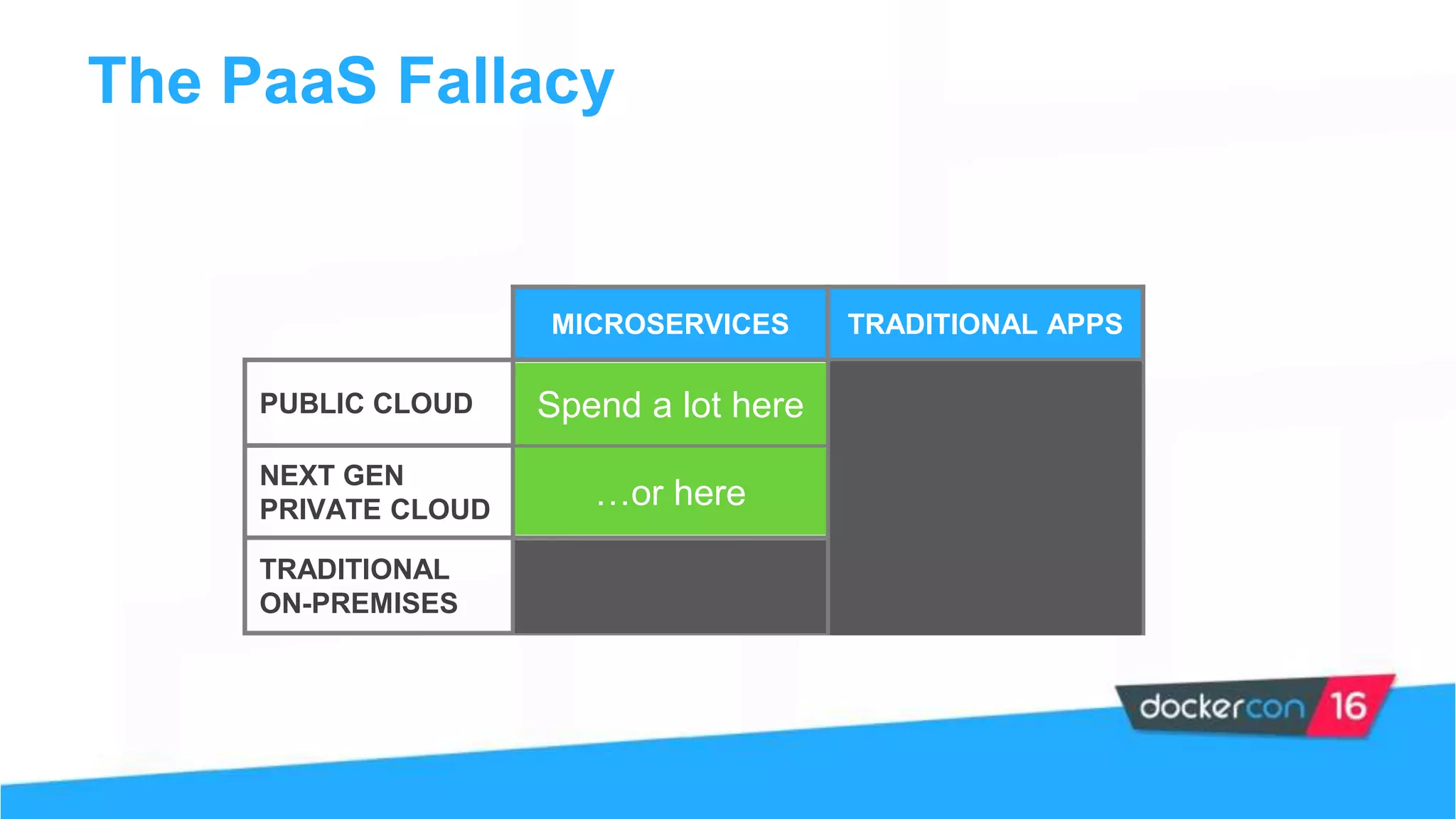 The PaaS Fallacy

| | MICROSERVICES | TRADITIONAL APPS |
|---|---|---|
| PUBLIC CLOUD | Spend a lot here | |
| NEXT GEN PRIVATE CLOUD | …or here | |
| TRADITIONAL ON-PREMISES | | |

dockercon 16